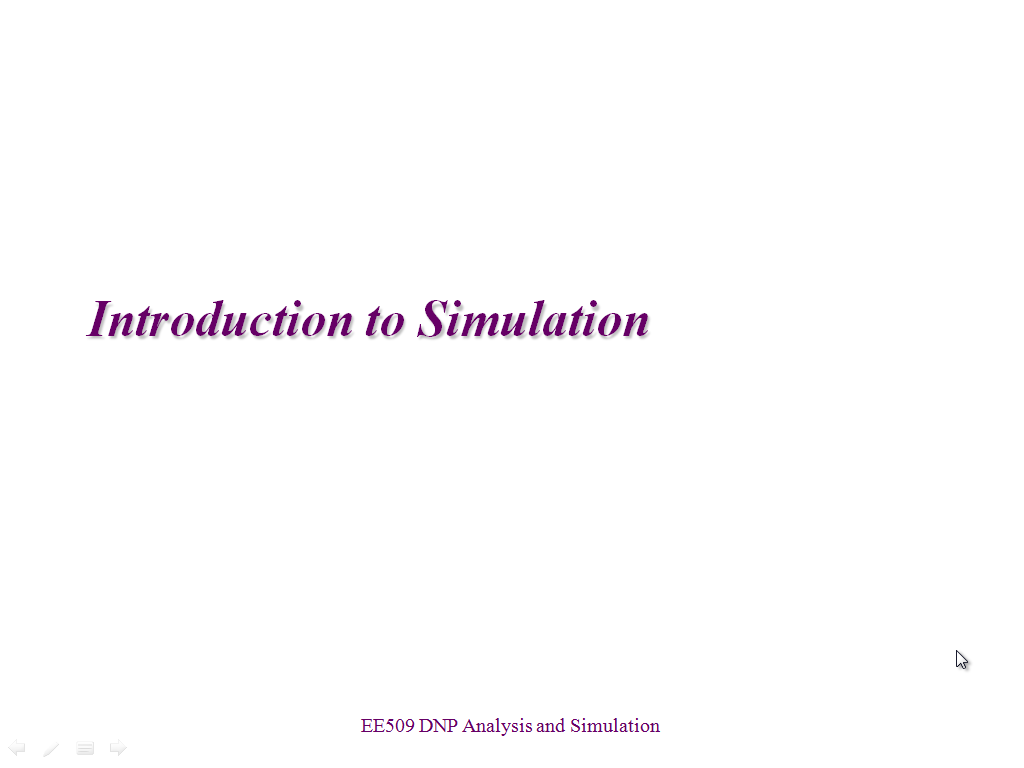 Introduction to Simulation

EE509 DNP Analysis and Simulation